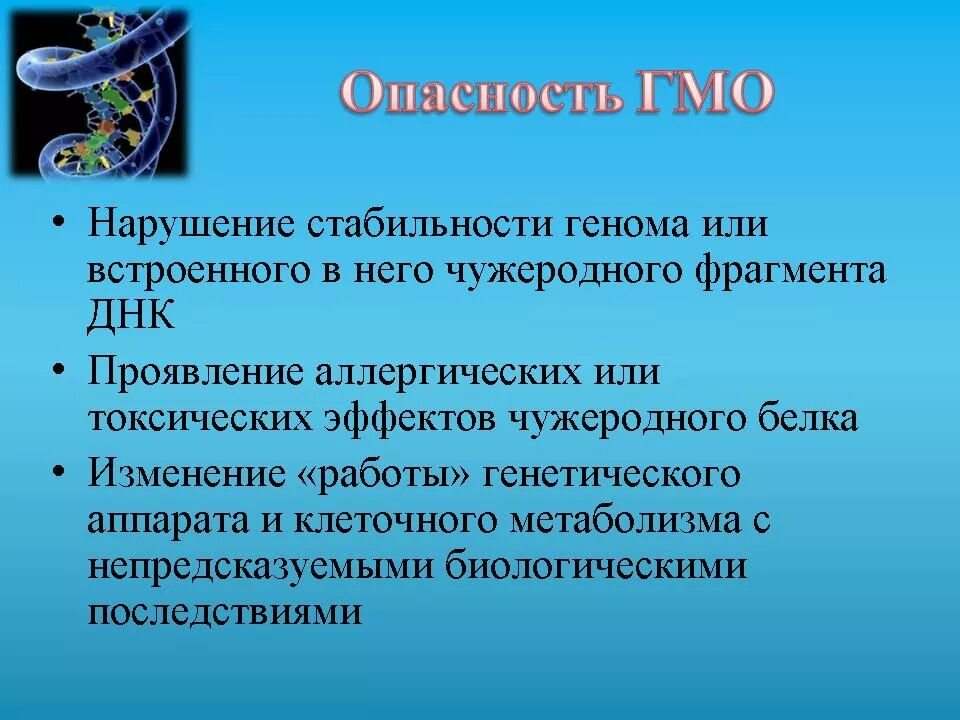 Опасность ГМО

• Нарушение стабильности генома или встроенного в него чужеродного фрагмента ДНК
• Проявление аллергических или токсических эффектов чужеродного белка
• Изменение «работы» генетического аппарата и клеточного метаболизма с непредсказуемыми биологическими последствиями